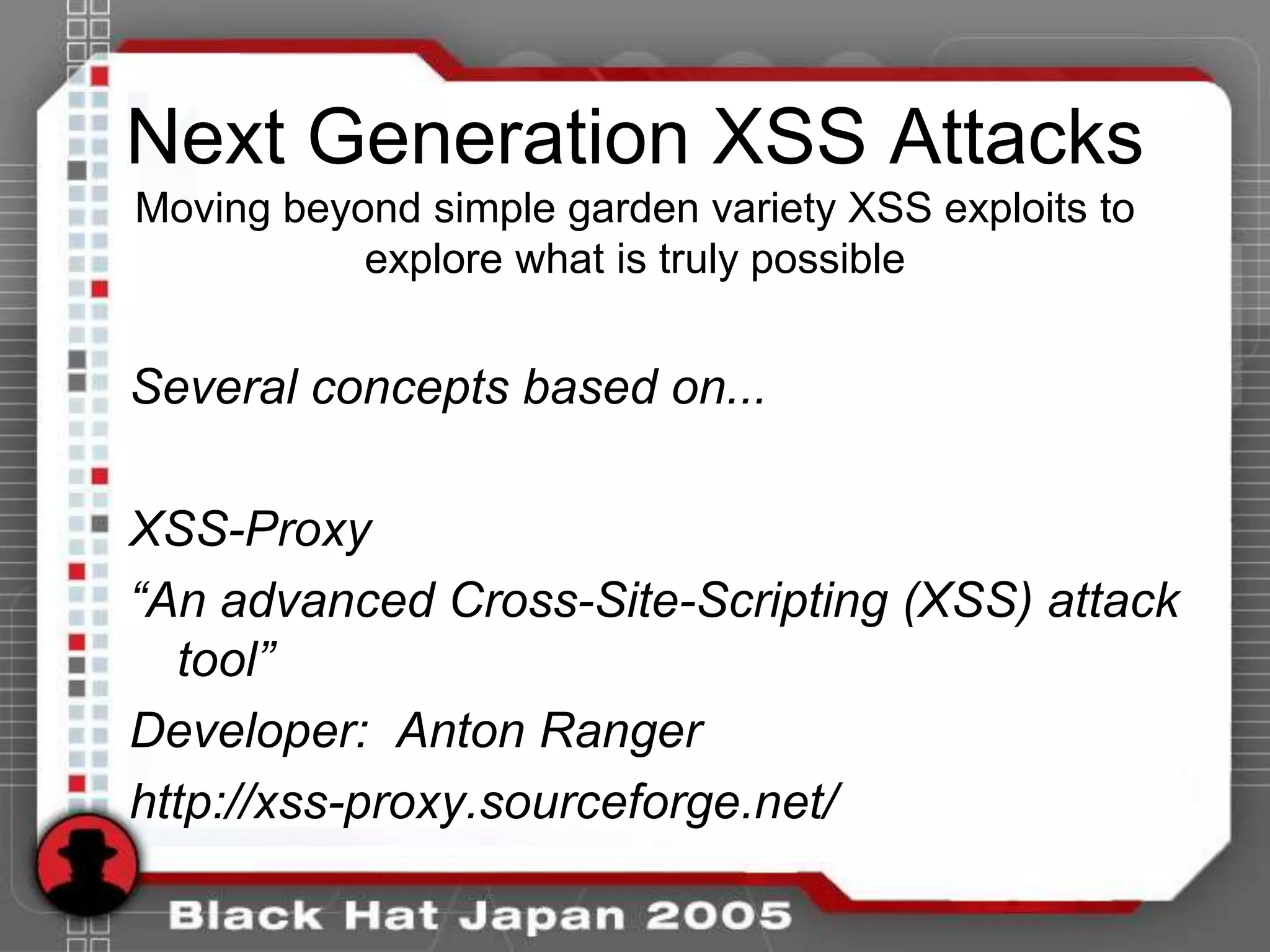 Next Generation XSS Attacks

Moving beyond simple garden variety XSS exploits to explore what is truly possible

Several concepts based on...

XSS-Proxy

“An advanced Cross-Site-Scripting (XSS) attack tool”

Developer: Anton Ranger

http://xss-proxy.sourceforge.net/

Black Hat Japan 2005